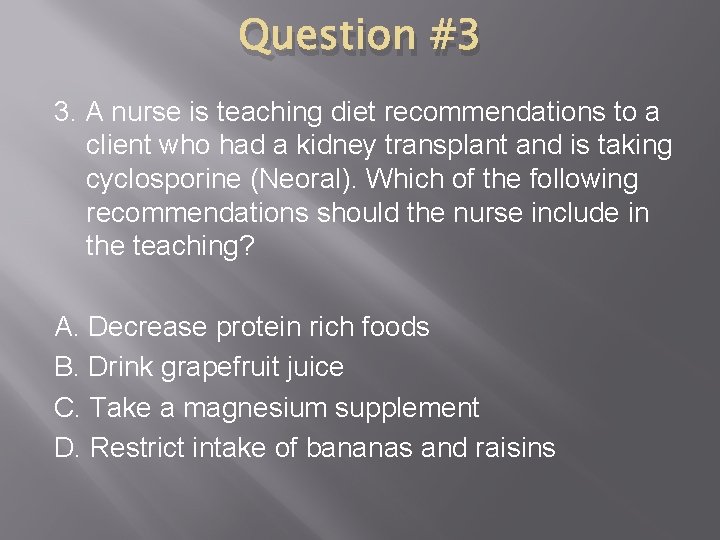 Question #3

3. A nurse is teaching diet recommendations to a client who had a kidney transplant and is taking cyclosporine (Neoral). Which of the following recommendations should the nurse include in the teaching?

A. Decrease protein rich foods
B. Drink grapefruit juice
C. Take a magnesium supplement
D. Restrict intake of bananas and raisins